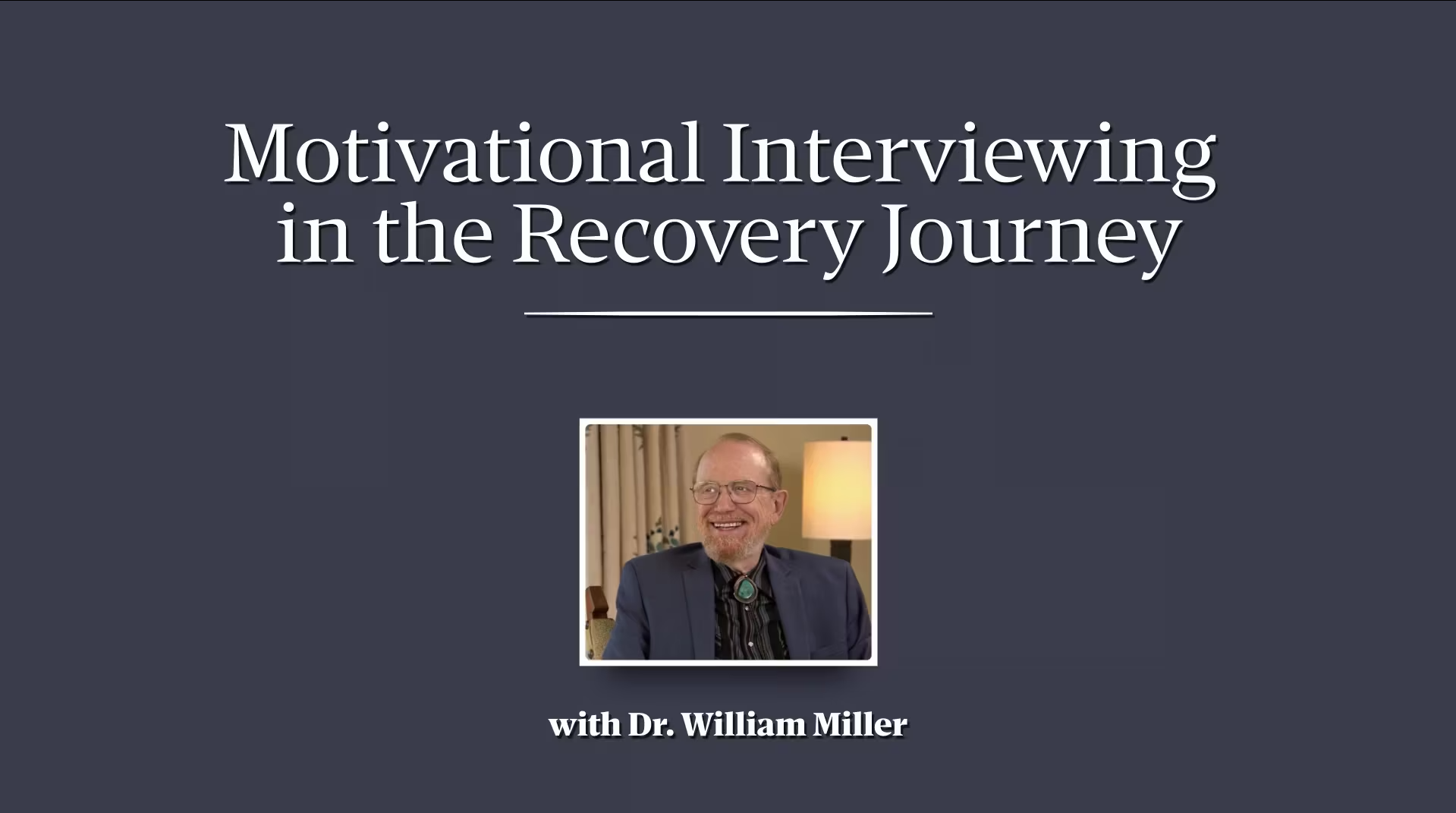 Motivational Interviewing in the Recovery Journey

with Dr. William Miller